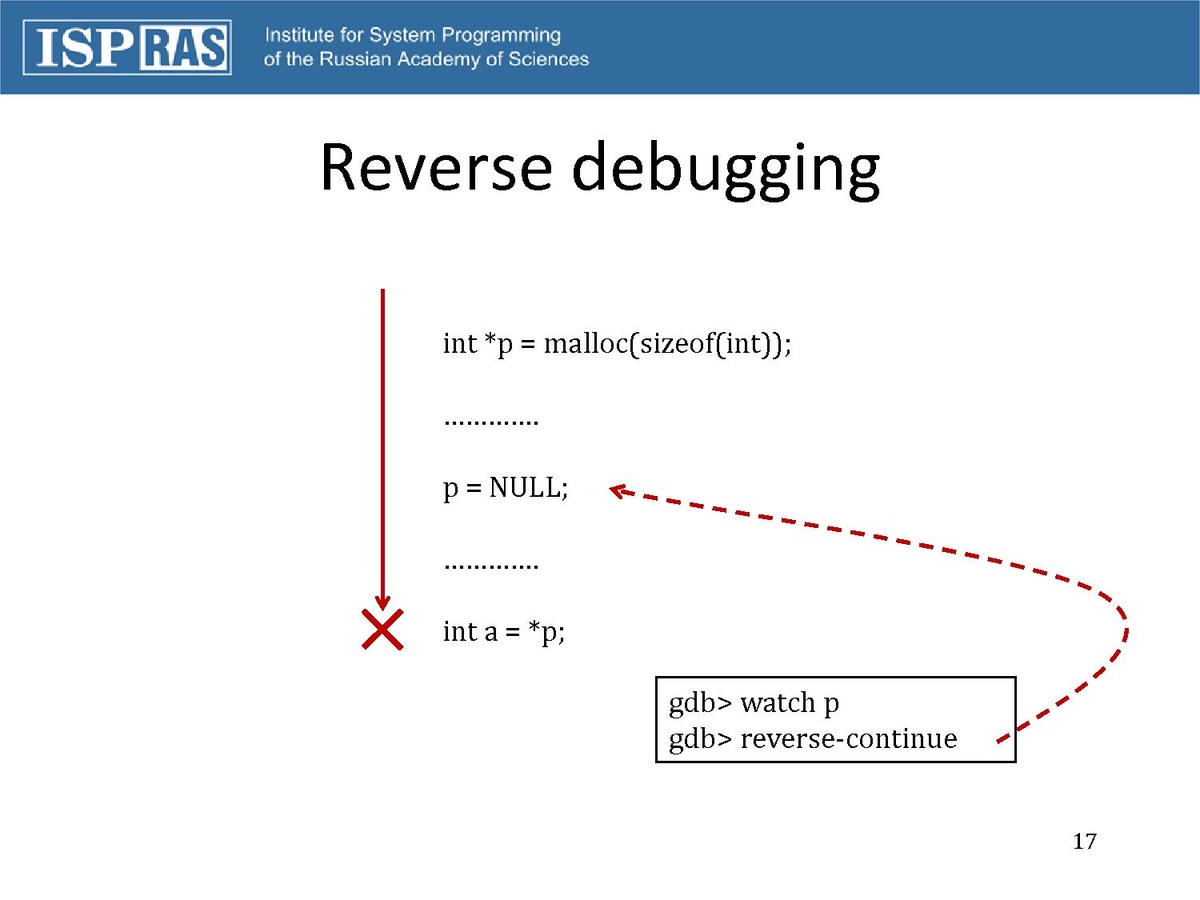 ISP RAS
Institute for System Programming of the Russian Academy of Sciences

Reverse debugging

int *p = malloc(sizeof(int));

………….

p = NULL;

………….

int a = *p;

gdb> watch p
gdb> reverse-continue

17